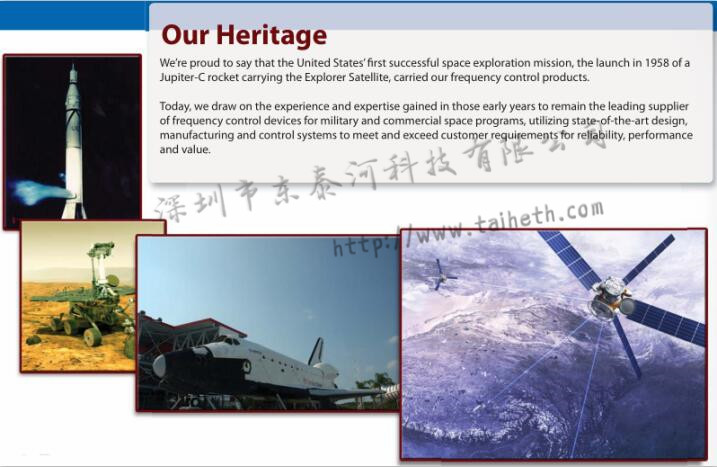 Our Heritage

We're proud to say that the United States' first successful space exploration mission, the launch in 1958 of a Jupiter-C rocket carrying the Explorer Satellite, carried our frequency control products.

Today, we draw on the experience and expertise gained in those early years to remain the leading supplier of frequency control devices for military and commercial space programs, utilizing state-of-the-art design, manufacturing and control systems to meet and exceed customer requirements for reliability, performance and value.

深圳市东泰河科技有限公司

http://www.taiheth.com